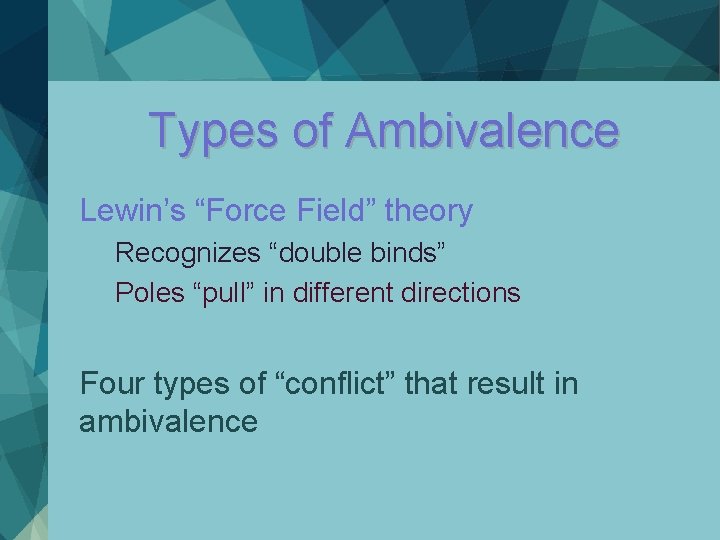 Types of Ambivalence

Lewin’s “Force Field” theory

Recognizes “double binds”

Poles “pull” in different directions

Four types of “conflict” that result in ambivalence